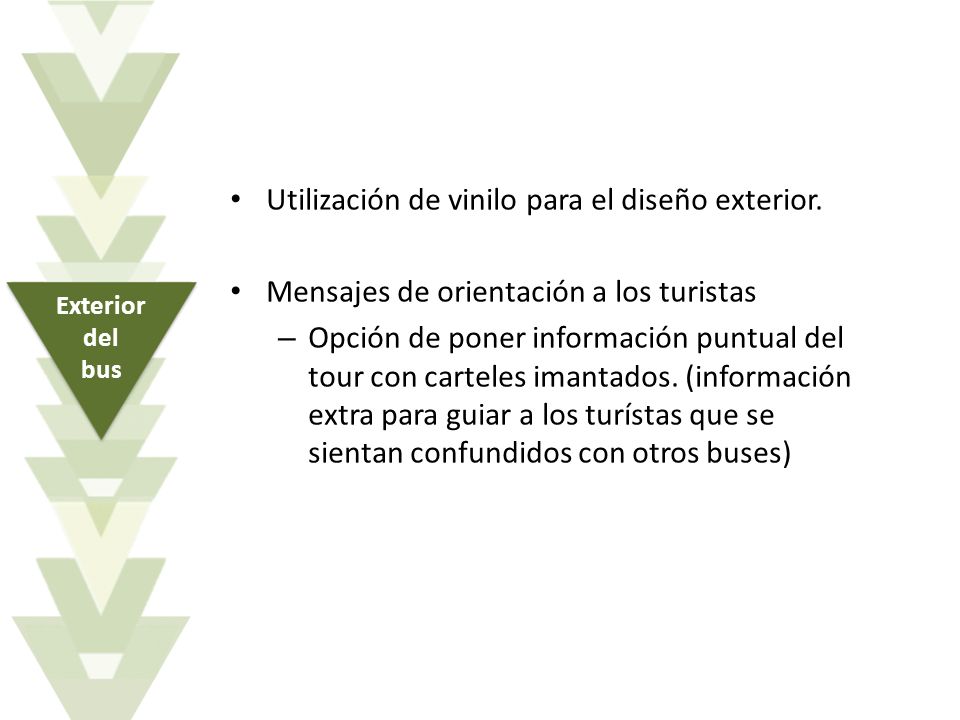 Exterior del bus

• Utilización de vinilo para el diseño exterior.

• Mensajes de orientación a los turistas
– Opción de poner información puntual del tour con carteles imantados. (información extra para guiar a los turístas que se sientan confundidos con otros buses)